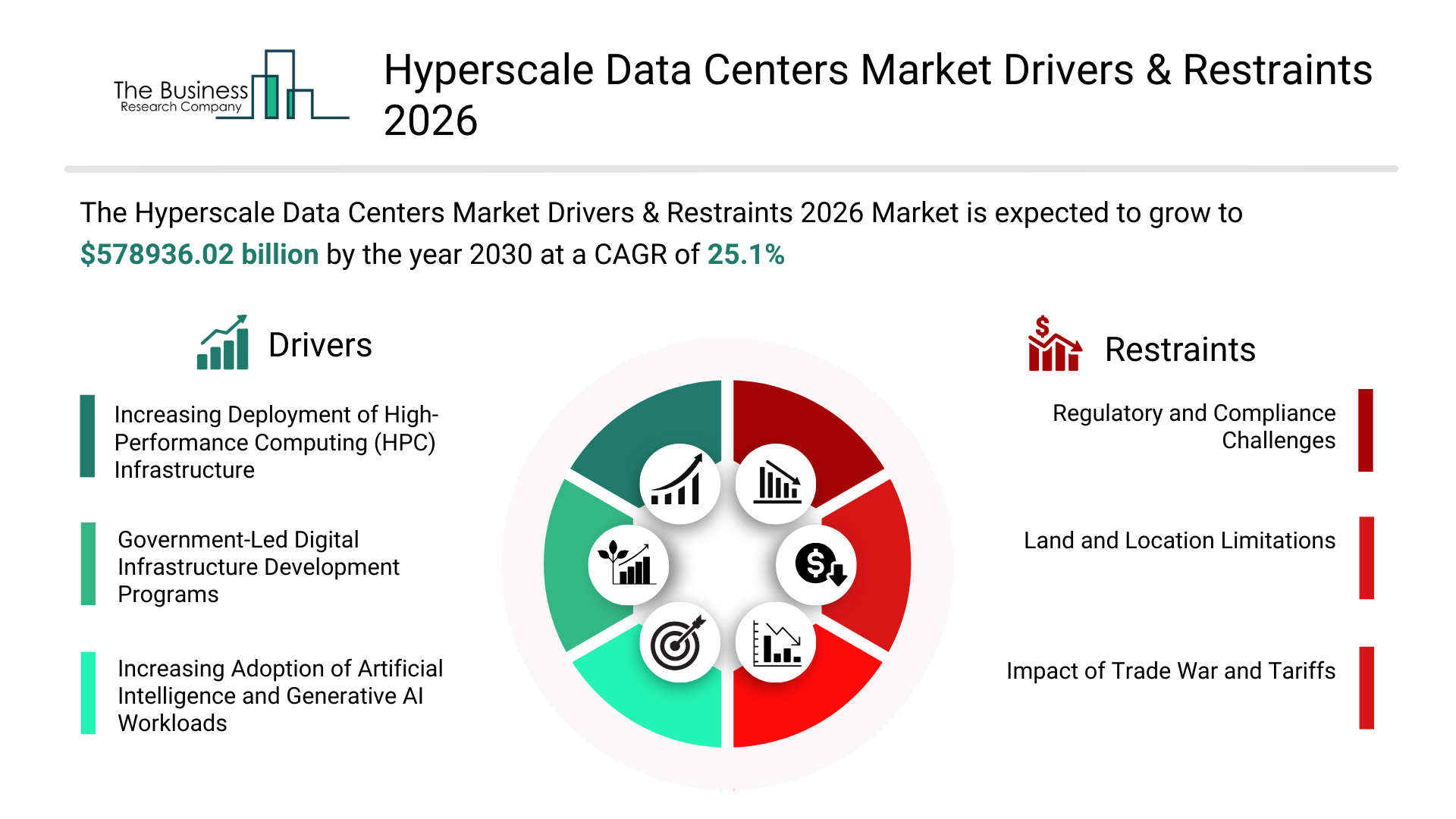 The Business Research Company

Hyperscale Data Centers Market Drivers & Restraints 2026

The Hyperscale Data Centers Market Drivers & Restraints 2026 Market is expected to grow to $578936.02 billion by the year 2030 at a CAGR of 25.1%

Drivers

Increasing Deployment of High-Performance Computing (HPC) Infrastructure

Government-Led Digital Infrastructure Development Programs

Increasing Adoption of Artificial Intelligence and Generative AI Workloads

Restraints

Regulatory and Compliance Challenges

Land and Location Limitations

Impact of Trade War and Tariffs